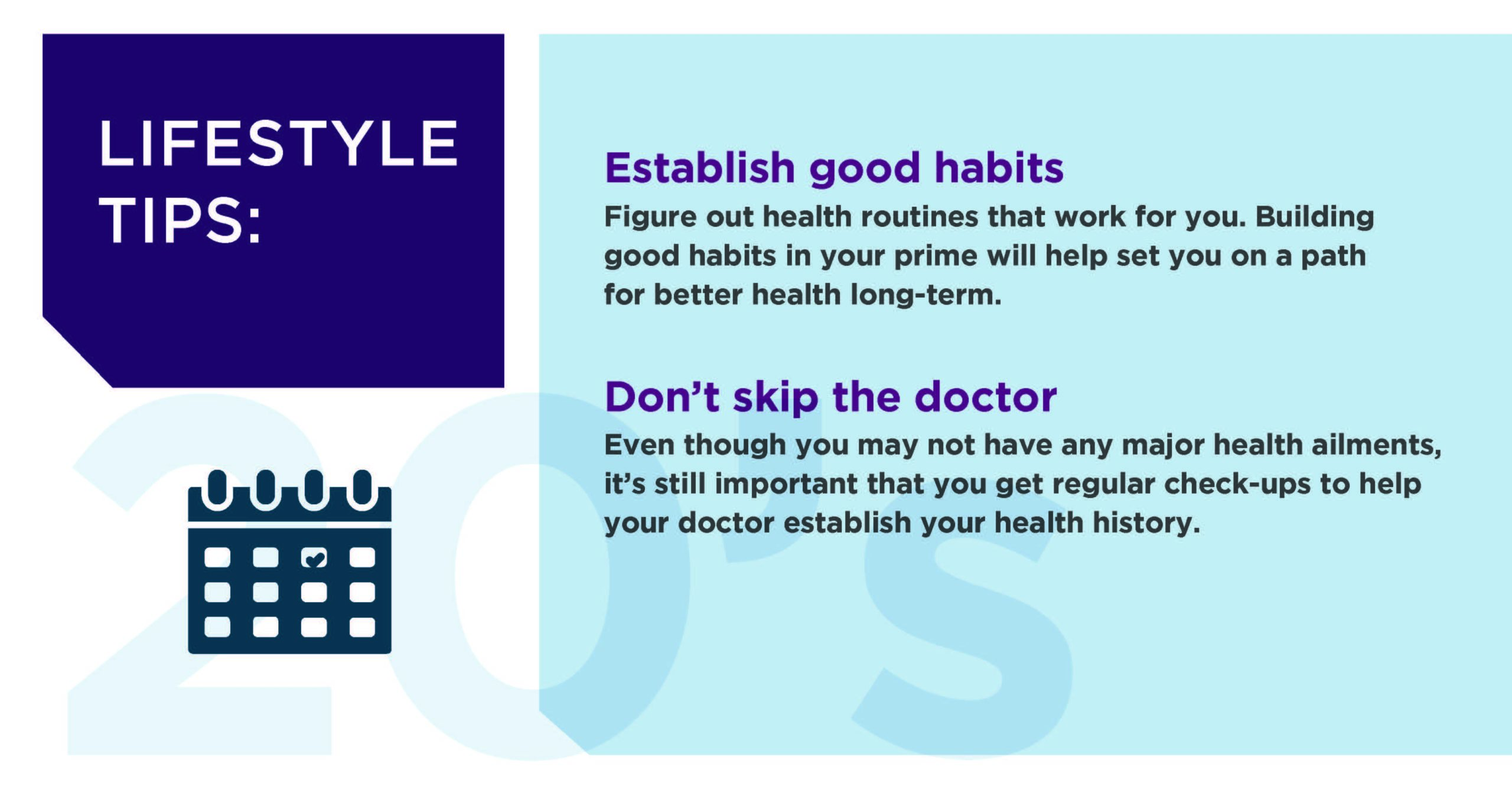 LIFESTYLE TIPS:

20's

Establish good habits

Figure out health routines that work for you. Building good habits in your prime will help set you on a path for better health long-term.

Don't skip the doctor

Even though you may not have any major health ailments, it's still important that you get regular check-ups to help your doctor establish your health history.